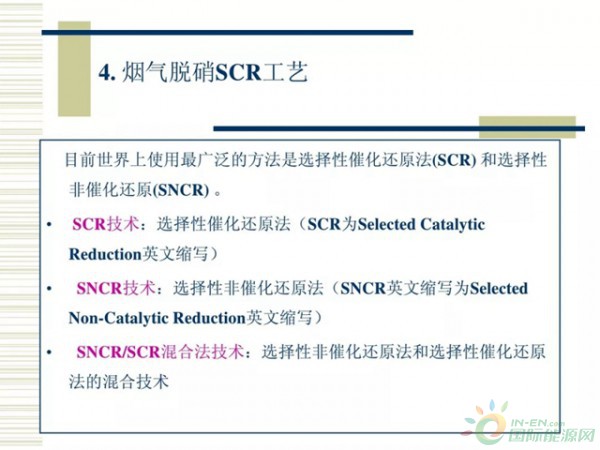 4. 烟气脱硝SCR工艺

目前世界上使用最广泛的方法是选择性催化还原法(SCR) 和选择性非催化还原(SNCR) 。

• SCR技术：选择性催化还原法（SCR为Selected Catalytic Reduction英文缩写）

• SNCR技术：选择性非催化还原法（SNCR英文缩写为Selected Non-Catalytic Reduction英文缩写）

• SNCR/SCR混合法技术：选择性非催化还原法和选择性催化还原法的混合技术

IN-EN.com
国际能源网